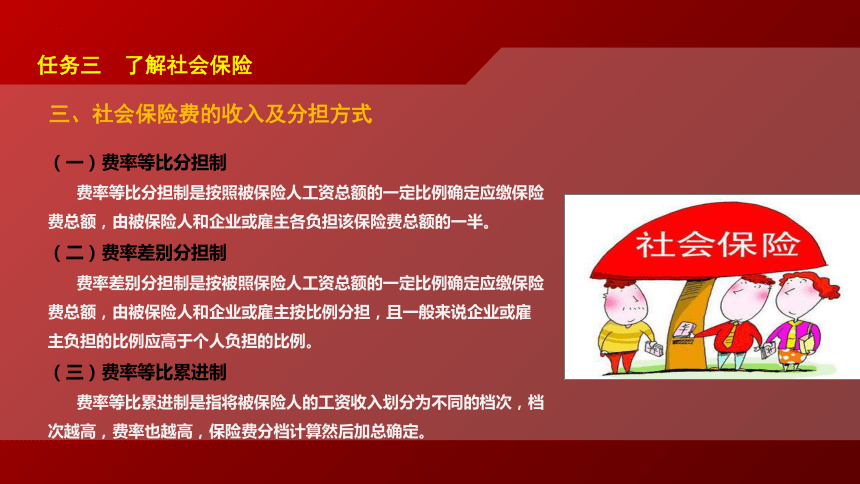 任务三　了解社会保险

三、社会保险费的收入及分担方式

（一）费率等比分担制

费率等比分担制是按照被保险人工资总额的一定比例确定应缴保险费总额，由被保险人和企业或雇主各负担该保险费总额的一半。

（二）费率差别分担制

费率差别分担制是按被照保险人工资总额的一定比例确定应缴保险费总额，由被保险人和企业或雇主按比例分担，且一般来说企业或雇主负担的比例应高于个人负担的比例。

（三）费率等比累进制

费率等比累进制是指将被保险人的工资收入划分为不同的档次，档次越高，费率也越高，保险费分档计算然后加总确定。

社会保险